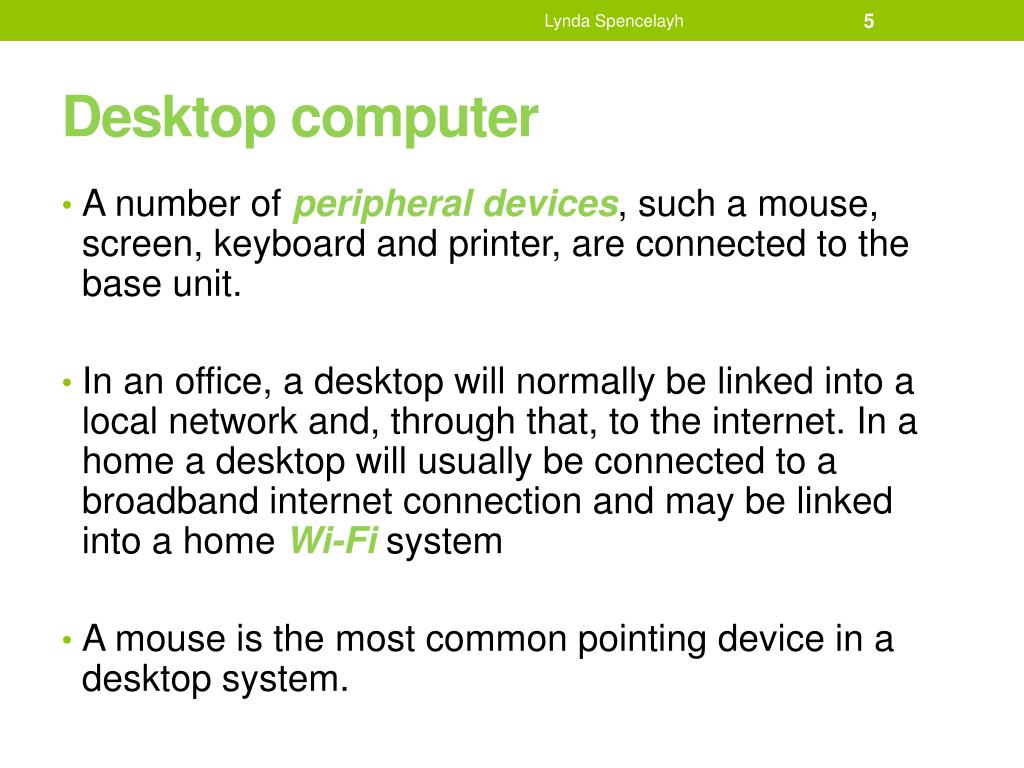 Lynda Spencelayh 5

Desktop computer

• A number of peripheral devices, such a mouse, screen, keyboard and printer, are connected to the base unit.

• In an office, a desktop will normally be linked into a local network and, through that, to the internet. In a home a desktop will usually be connected to a broadband internet connection and may be linked into a home Wi-Fi system

• A mouse is the most common pointing device in a desktop system.